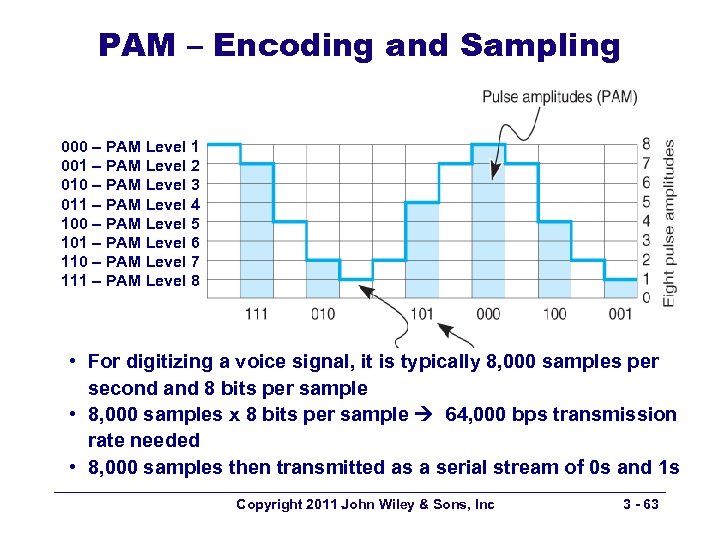 PAM – Encoding and Sampling

Pulse amplitudes (PAM)

000 – PAM Level 1
001 – PAM Level 2
010 – PAM Level 3
011 – PAM Level 4
100 – PAM Level 5
101 – PAM Level 6
110 – PAM Level 7
111 – PAM Level 8

8
7
6
5
4
3
2
1
0

Eight pulse amplitudes

111 010 101 000 100 001

• For digitizing a voice signal, it is typically 8,000 samples per second and 8 bits per sample
• 8,000 samples x 8 bits per sample → 64,000 bps transmission rate needed
• 8,000 samples then transmitted as a serial stream of 0s and 1s

Copyright 2011 John Wiley & Sons, Inc 3 - 63